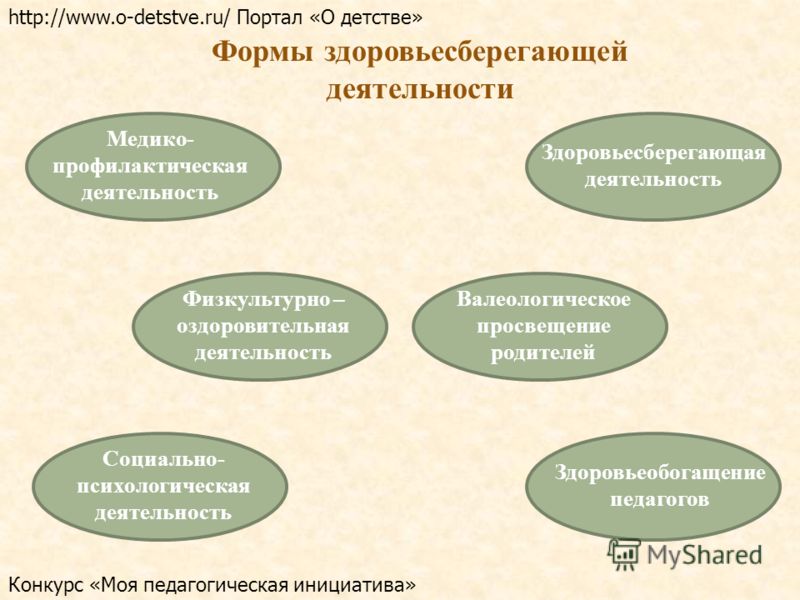 http://www.o-detstve.ru/ Портал «О детстве»

Формы здоровьесберегающей деятельности

Медико-профилактическая деятельность

Здоровьесберегающая деятельность

Физкультурно – оздоровительная деятельность

Валеологическое просвещение родителей

Социально-психологическая деятельность

Здоровьеобогащение педагогов

MyShared

Конкурс «Моя педагогическая инициатива»